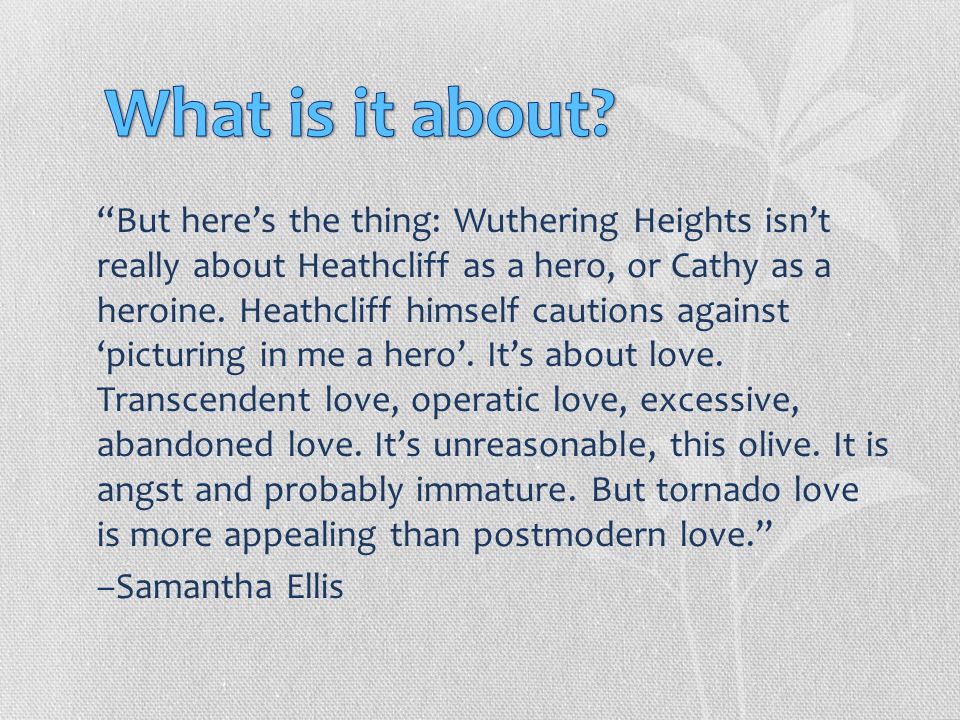 What is it about?

“But here’s the thing: Wuthering Heights isn’t really about Heathcliff as a hero, or Cathy as a heroine. Heathcliff himself cautions against ‘picturing in me a hero’. It’s about love. Transcendent love, operatic love, excessive, abandoned love. It’s unreasonable, this olive. It is angst and probably immature. But tornado love is more appealing than postmodern love.”

–Samantha Ellis